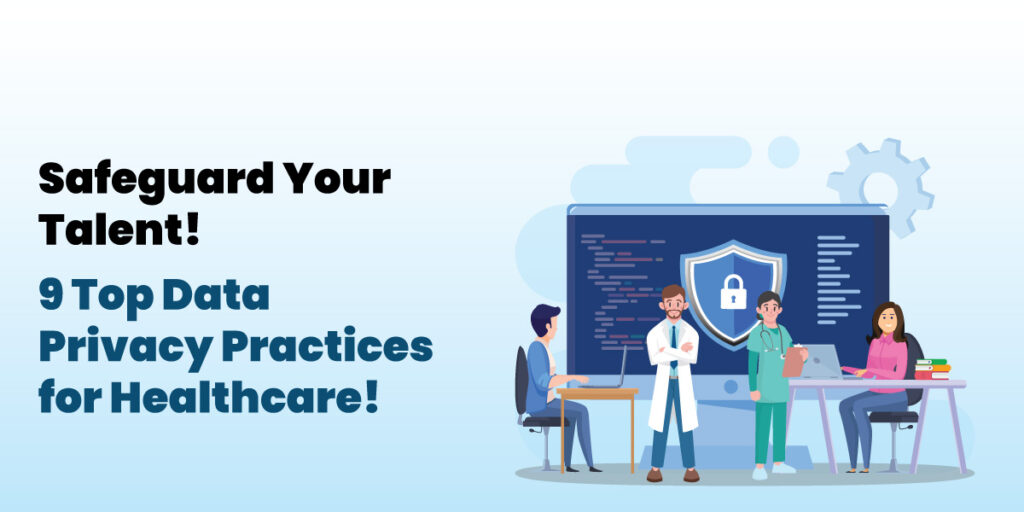 Safeguard Your Talent!

9 Top Data Privacy Practices for Healthcare!